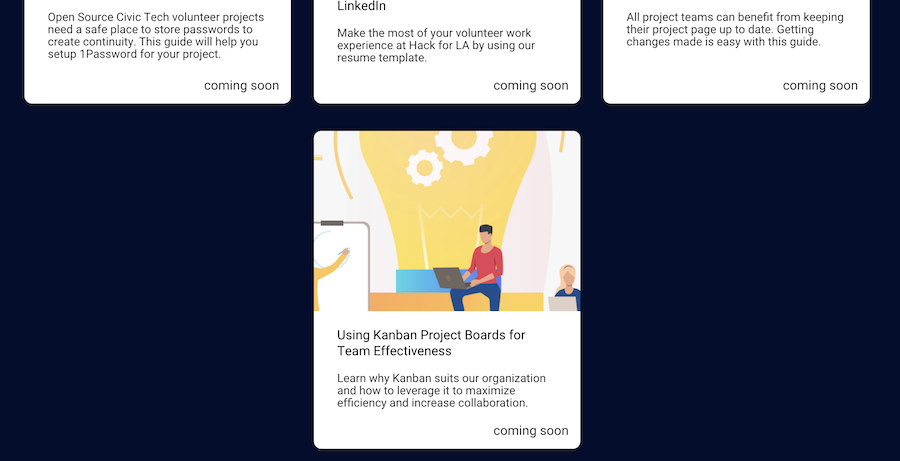 Open Source Civic Tech volunteer projects need a safe place to store passwords to create continuity. This guide will help you setup 1Password for your project.

coming soon

LinkedIn

Make the most of your volunteer work experience at Hack for LA by using our resume template.

coming soon

All project teams can benefit from keeping their project page up to date. Getting changes made is easy with this guide.

coming soon

Using Kanban Project Boards for Team Effectiveness

Learn why Kanban suits our organization and how to leverage it to maximize efficiency and increase collaboration.

coming soon